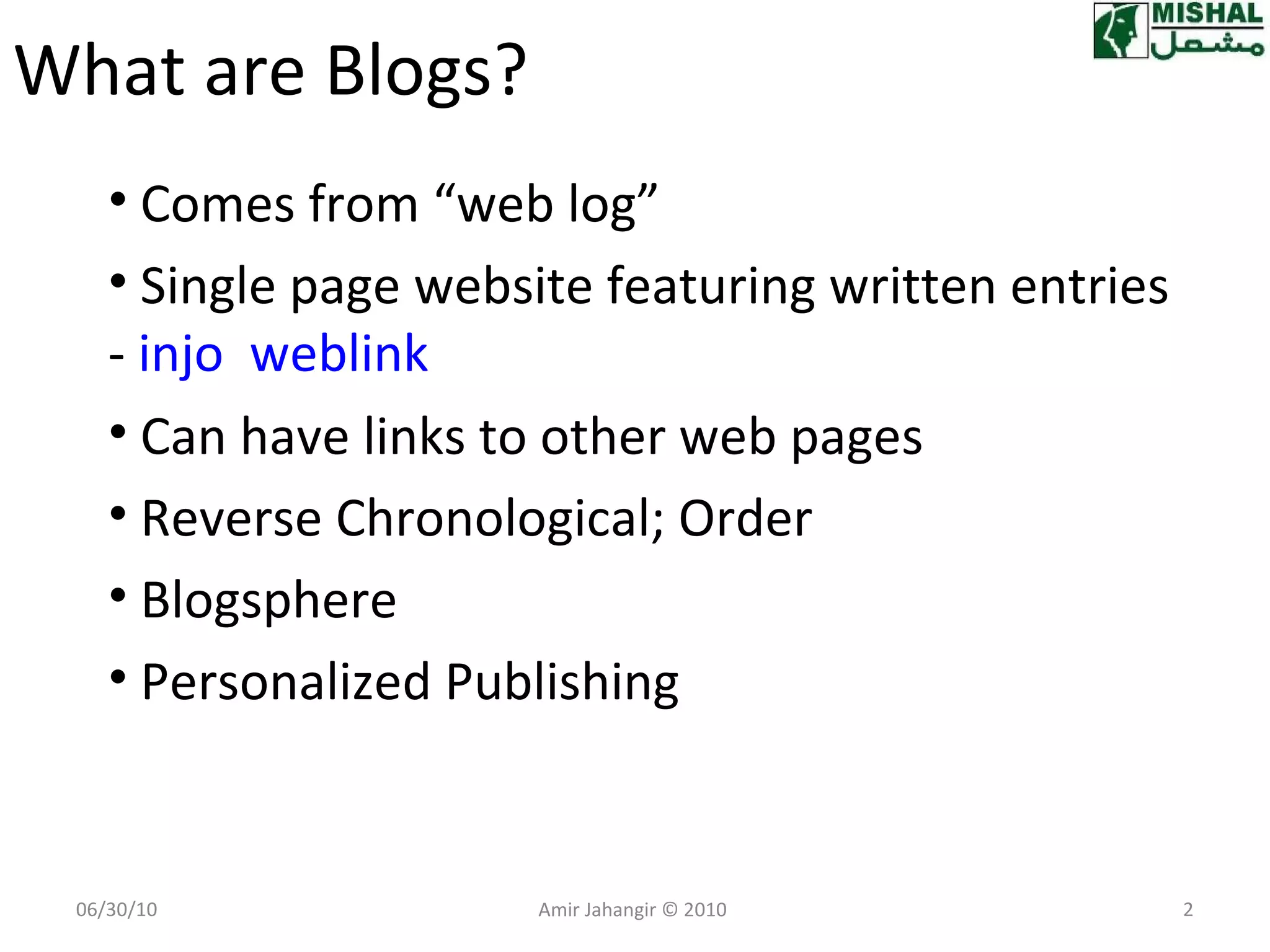 MISHAL
مشعل

What are Blogs?

• Comes from “web log”

• Single page website featuring written entries
- injo weblink

• Can have links to other web pages

• Reverse Chronological; Order

• Blogsphere

• Personalized Publishing

06/30/10

Amir Jahangir © 2010

2